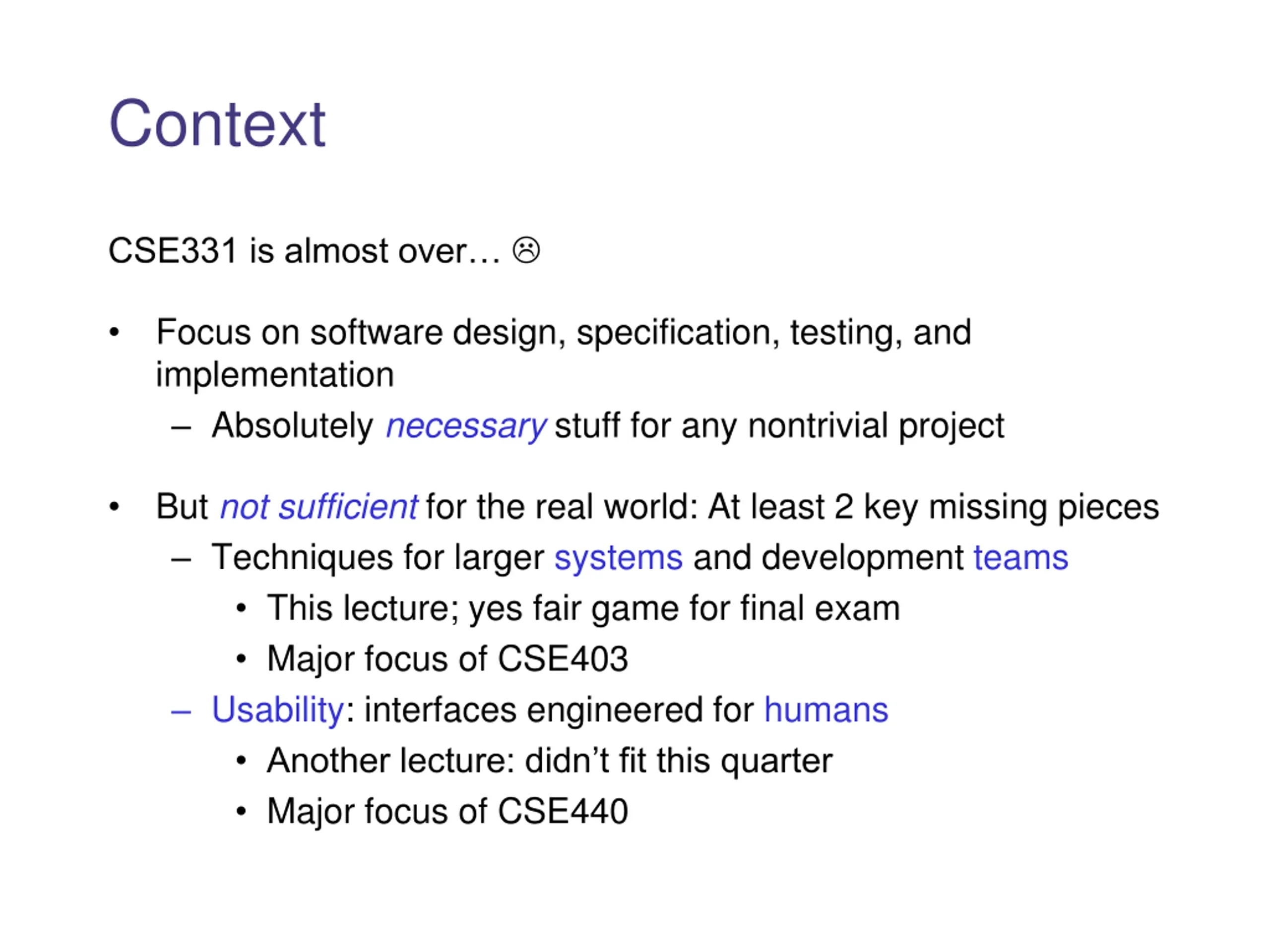 Context

CSE331 is almost over… ☹

• Focus on software design, specification, testing, and implementation
  – Absolutely necessary stuff for any nontrivial project

• But not sufficient for the real world: At least 2 key missing pieces
  – Techniques for larger systems and development teams
    • This lecture; yes fair game for final exam
    • Major focus of CSE403
  – Usability: interfaces engineered for humans
    • Another lecture: didn’t fit this quarter
    • Major focus of CSE440